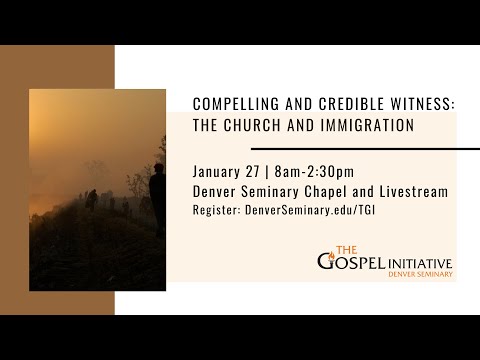 COMPELLING AND CREDIBLE WITNESS: THE CHURCH AND IMMIGRATION

January 27 | 8am-2:30pm
Denver Seminary Chapel and Livestream
Register: DenverSeminary.edu/TGI

THE GOSPEL INITIATIVE
DENVER SEMINARY